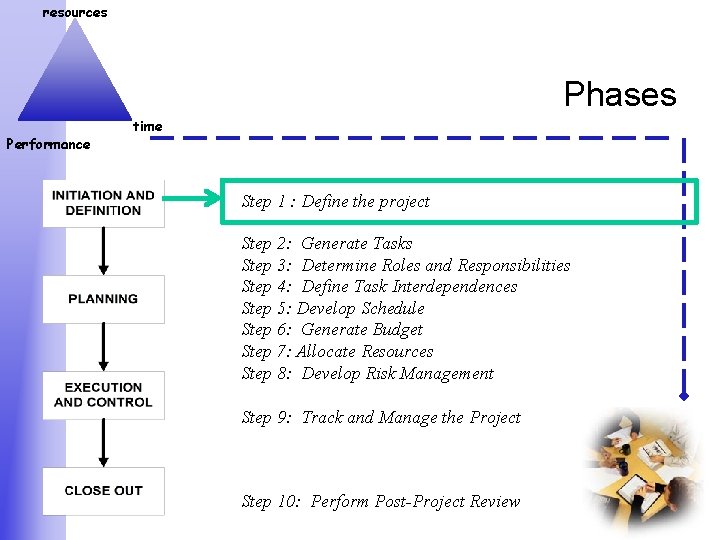 resources

time

Performance

Phases

INITIATION AND DEFINITION

PLANNING

EXECUTION AND CONTROL

CLOSE OUT

Step 1 : Define the project

Step 2: Generate Tasks
Step 3: Determine Roles and Responsibilities
Step 4: Define Task Interdependences
Step 5: Develop Schedule
Step 6: Generate Budget
Step 7: Allocate Resources
Step 8: Develop Risk Management

Step 9: Track and Manage the Project

Step 10: Perform Post-Project Review